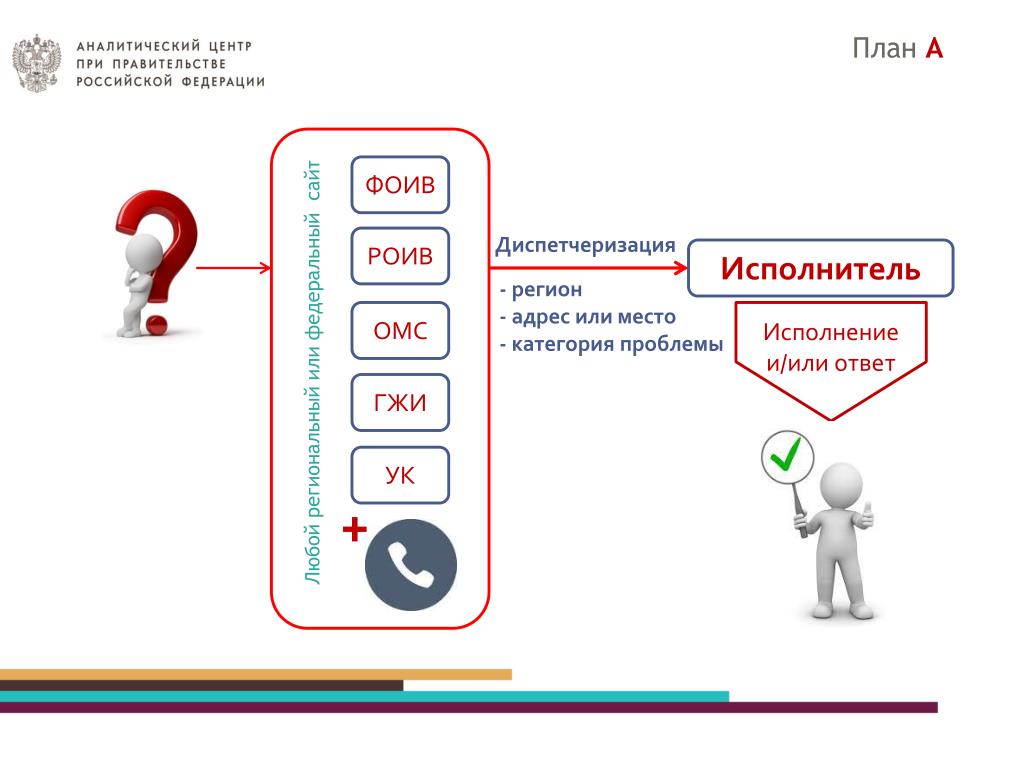 АНАЛИТИЧЕСКИЙ ЦЕНТР
ПРИ ПРАВИТЕЛЬСТВЕ
РОССИЙСКОЙ ФЕДЕРАЦИИ

План А

Любой региональный или федеральный сайт

ФОИВ

РОИВ

ОМС

ГЖИ

УК

+

Диспетчеризация

- регион
- адрес или место
- категория проблемы

Исполнитель

Исполнение и/или ответ